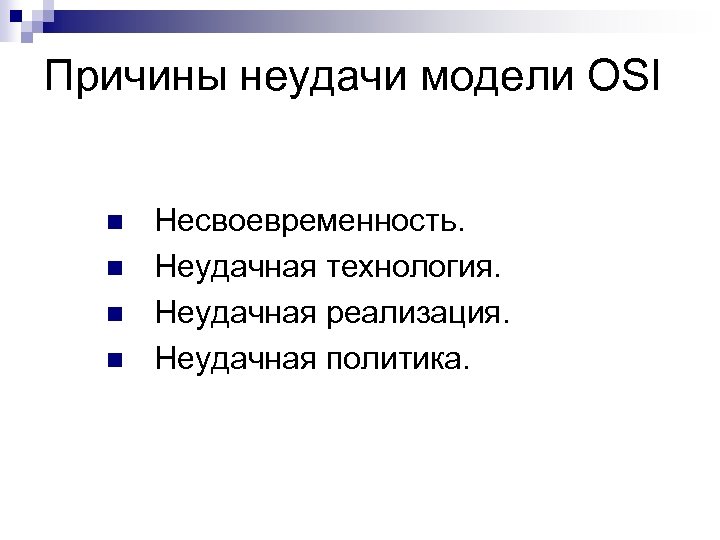 Причины неудачи модели OSI

- Несвоевременность.
- Неудачная технология.
- Неудачная реализация.
- Неудачная политика.